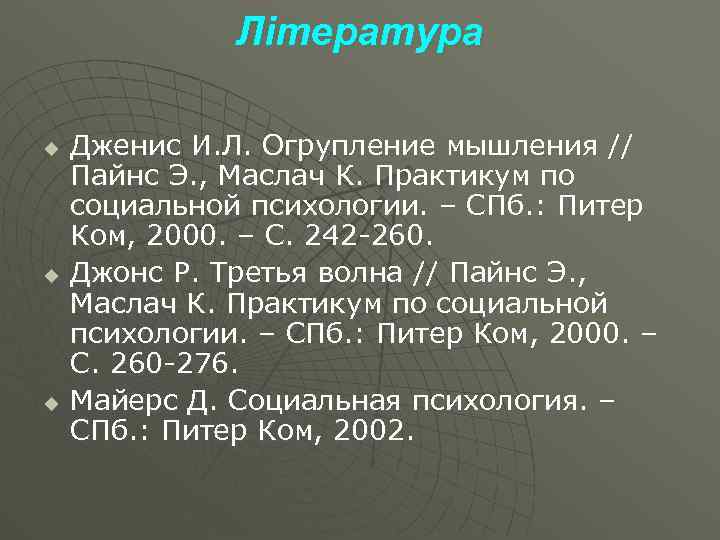 Література

Дженис И.Л. Огрупление мышления // Пайнс Э., Маслач К. Практикум по социальной психологии. – СПб.: Питер Ком, 2000. – С. 242-260.

Джонс Р. Третья волна // Пайнс Э., Маслач К. Практикум по социальной психологии. – СПб.: Питер Ком, 2000. – С. 260-276.

Майерс Д. Социальная психология. – СПб.: Питер Ком, 2002.